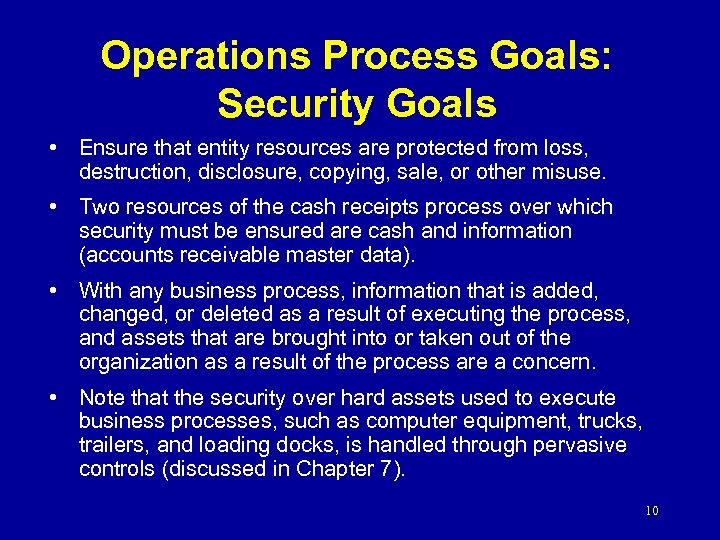 Operations Process Goals: Security Goals

• Ensure that entity resources are protected from loss, destruction, disclosure, copying, sale, or other misuse.

• Two resources of the cash receipts process over which security must be ensured are cash and information (accounts receivable master data).

• With any business process, information that is added, changed, or deleted as a result of executing the process, and assets that are brought into or taken out of the organization as a result of the process are a concern.

• Note that the security over hard assets used to execute business processes, such as computer equipment, trucks, trailers, and loading docks, is handled through pervasive controls (discussed in Chapter 7).

10